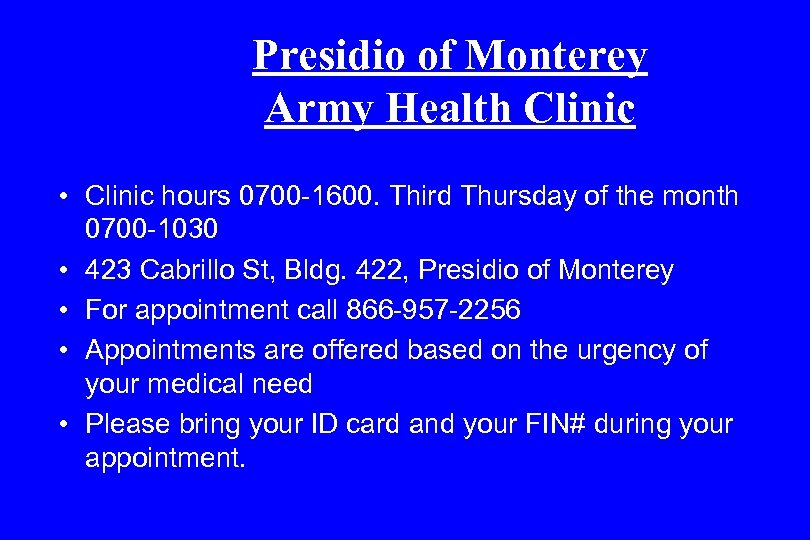 Presidio of Monterey
Army Health Clinic

• Clinic hours 0700-1600. Third Thursday of the month 0700-1030
• 423 Cabrillo St, Bldg. 422, Presidio of Monterey
• For appointment call 866-957-2256
• Appointments are offered based on the urgency of your medical need
• Please bring your ID card and your FIN# during your appointment.